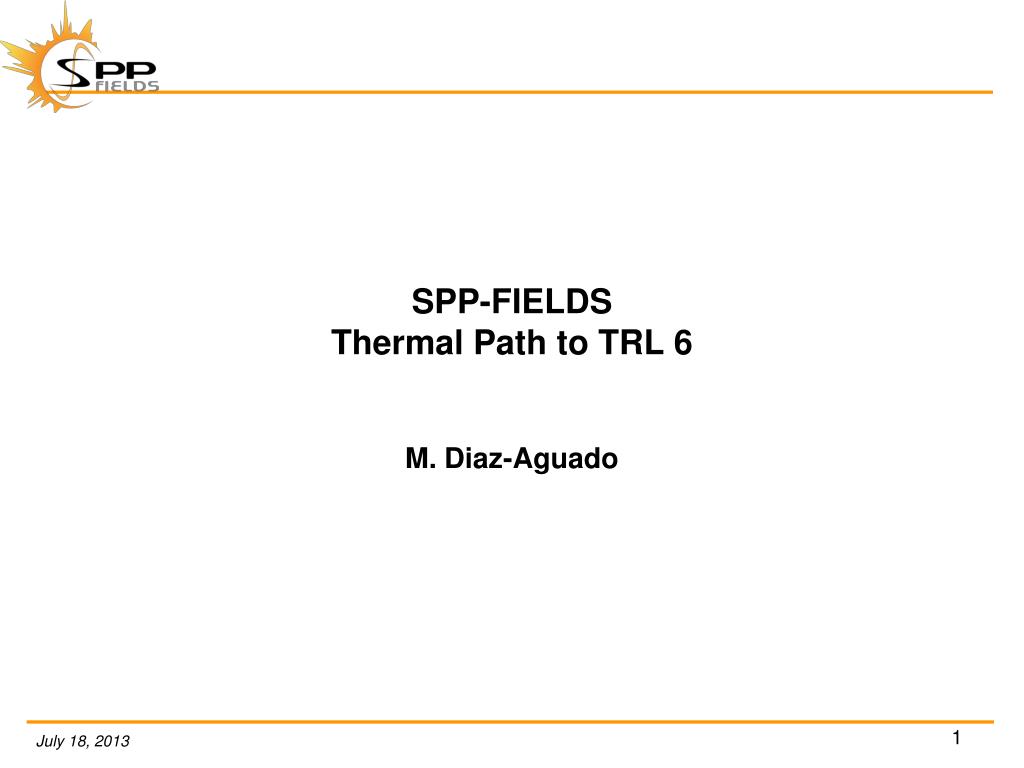 SPP FIELDS

SPP-FIELDS
Thermal Path to TRL 6

M. Diaz-Aguado

July 18, 2013

1